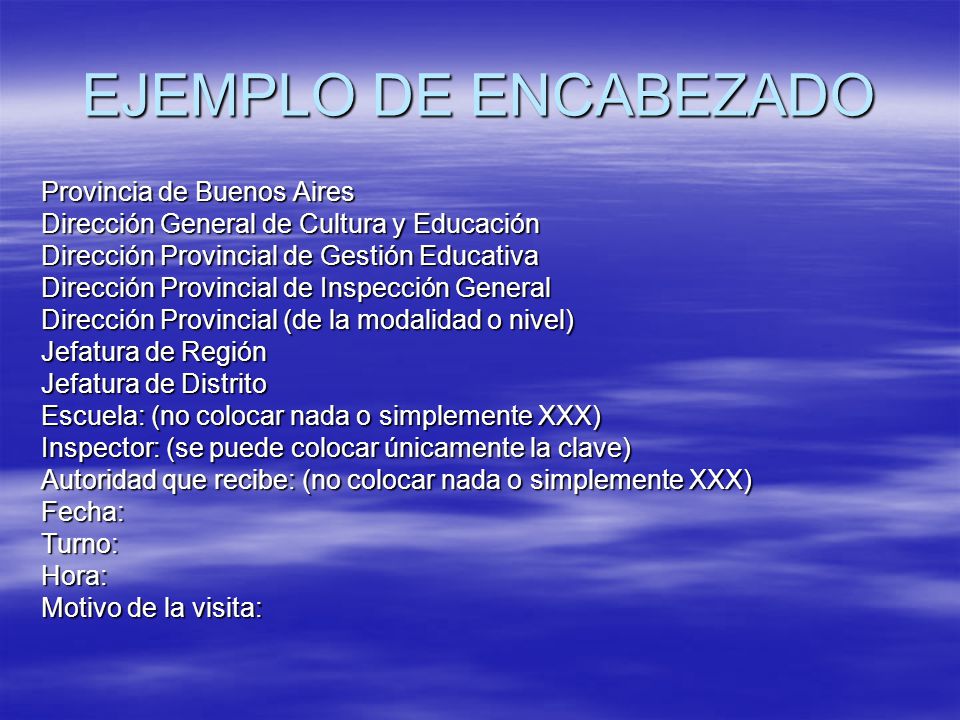 EJEMPLO DE ENCABEZADO

Provincia de Buenos Aires
Dirección General de Cultura y Educación
Dirección Provincial de Gestión Educativa
Dirección Provincial de Inspección General
Dirección Provincial (de la modalidad o nivel)
Jefatura de Región
Jefatura de Distrito
Escuela: (no colocar nada o simplemente XXX)
Inspector: (se puede colocar únicamente la clave)
Autoridad que recibe: (no colocar nada o simplemente XXX)
Fecha:
Turno:
Hora:
Motivo de la visita: